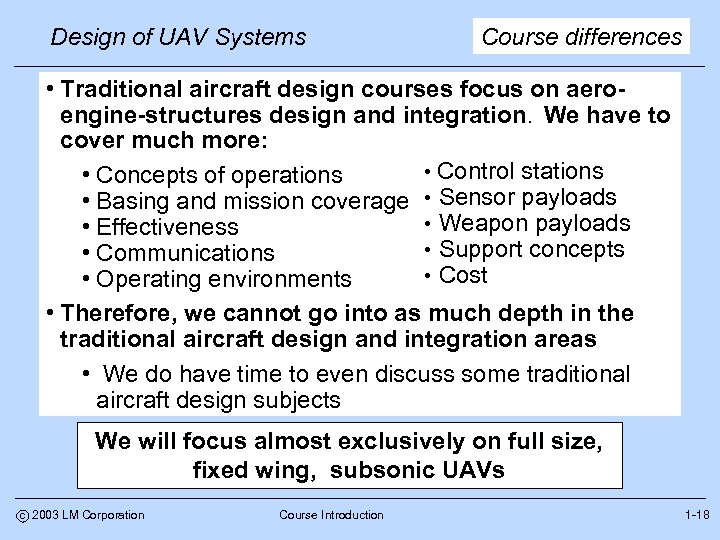 Design of UAV Systems

Course differences

• Traditional aircraft design courses focus on aero-engine-structures design and integration. We have to cover much more:

• Concepts of operations
• Basing and mission coverage
• Effectiveness
• Communications
• Operating environments

• Control stations
• Sensor payloads
• Weapon payloads
• Support concepts
• Cost

• Therefore, we cannot go into as much depth in the traditional aircraft design and integration areas

• We do have time to even discuss some traditional aircraft design subjects

We will focus almost exclusively on full size, fixed wing, subsonic UAVs

© 2003 LM Corporation

Course Introduction

1-18